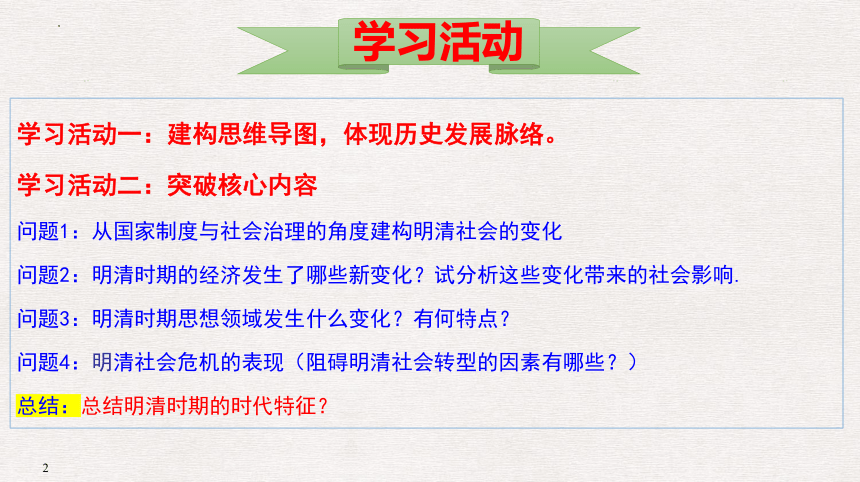 学习活动

学习活动一：建构思维导图，体现历史发展脉络。

学习活动二：突破核心内容

问题1：从国家制度与社会治理的角度建构明清社会的变化

问题2：明清时期的经济发生了哪些新变化？试分析这些变化带来的社会影响.

问题3：明清时期思想领域发生什么变化？有何特点？

问题4：明清社会危机的表现（阻碍明清社会转型的因素有哪些？）

总结：总结明清时期的时代特征？

2